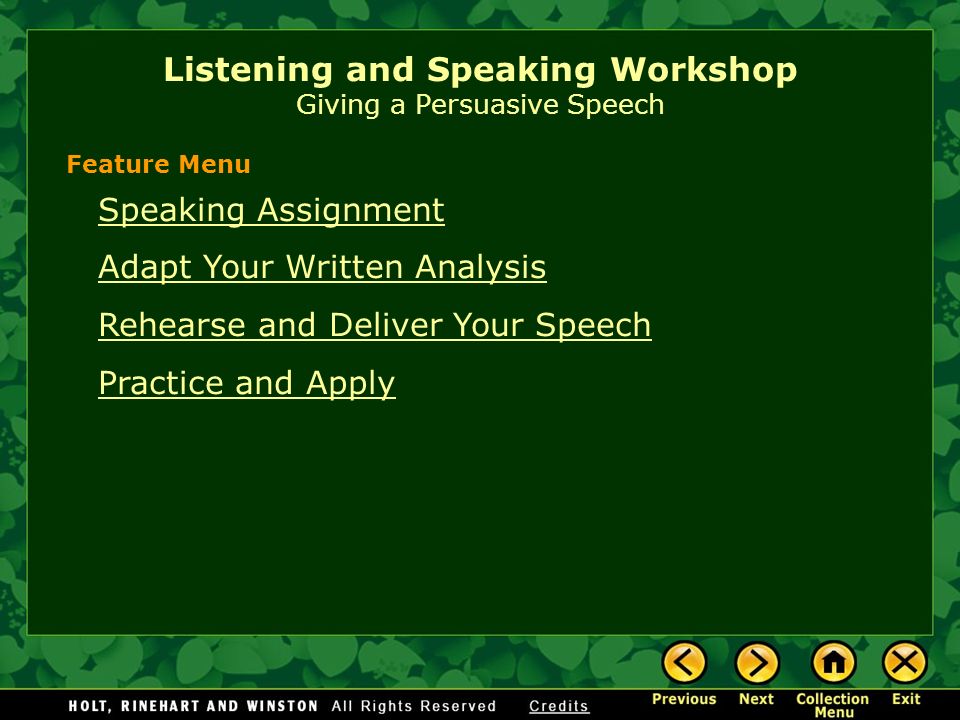 Listening and Speaking Workshop
Giving a Persuasive Speech

Feature Menu

Speaking Assignment

Adapt Your Written Analysis

Rehearse and Deliver Your Speech

Practice and Apply

HOLT, RINEHART AND WINSTON All Rights Reserved Credits

Previous Next Collection Menu Exit